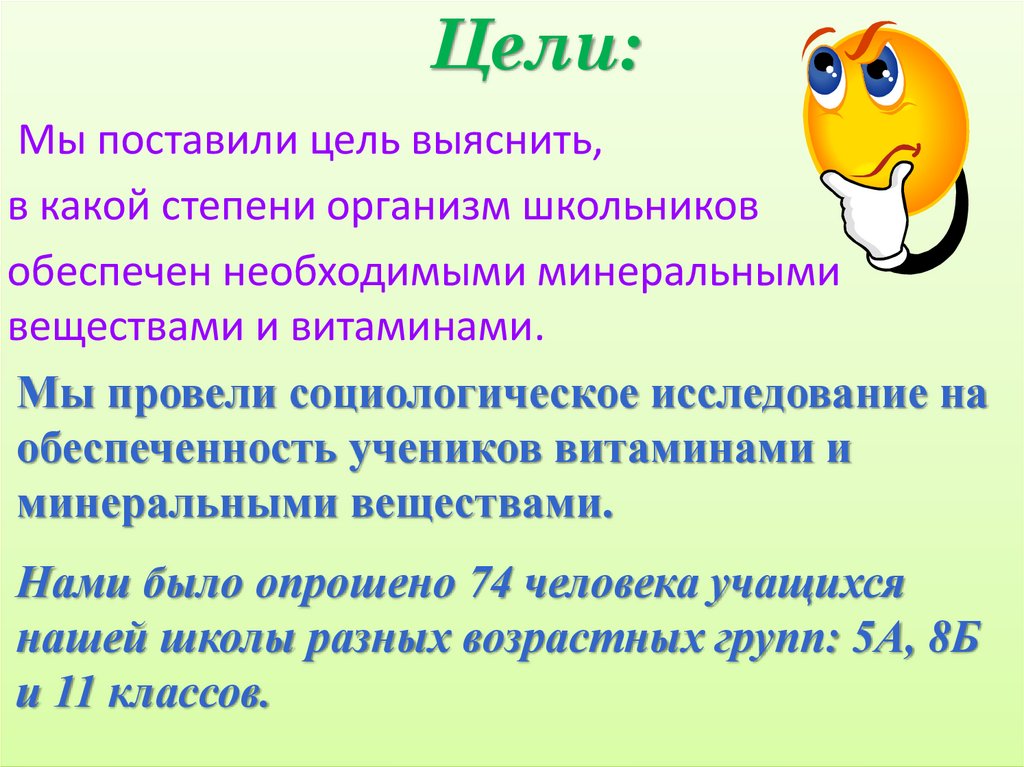 Цели:

Мы поставили цель выяснить,

в какой степени организм школьников

обеспечен необходимыми минеральными веществами и витаминами.

Мы провели социологическое исследование на обеспеченность учеников витаминами и минеральными веществами.

Нами было опрошено 74 человека учащихся нашей школы разных возрастных групп: 5А, 8Б и 11 классов.